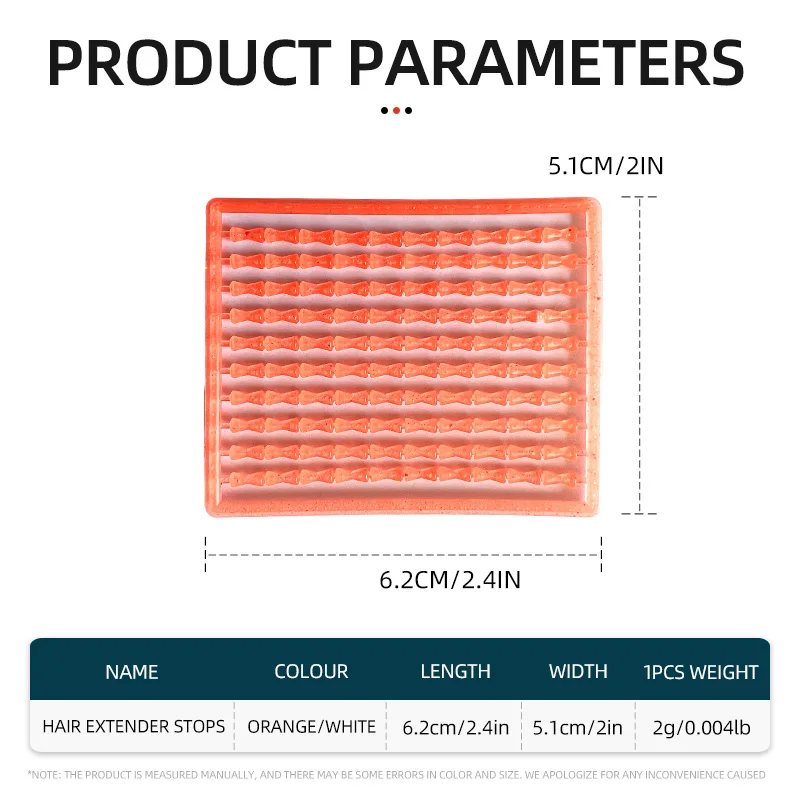 PRODUCT PARAMETERS

5.1CM/2IN

6.2CM/2.4IN

| NAME | COLOUR | LENGTH | WIDTH | 1PCS WEIGHT |
|---|---|---|---|---|
| HAIR EXTENDER STOPS | ORANGE/WHITE | 6.2cm/2.4in | 5.1cm/2in | 2g/0.004lb |

*NOTE: THE PRODUCT IS MEASURED MANUALLY, AND THERE MAY BE SOME ERRORS IN COLOR AND SIZE. WE APOLOGIZE FOR ANY INCONVENIENCE CAUSED